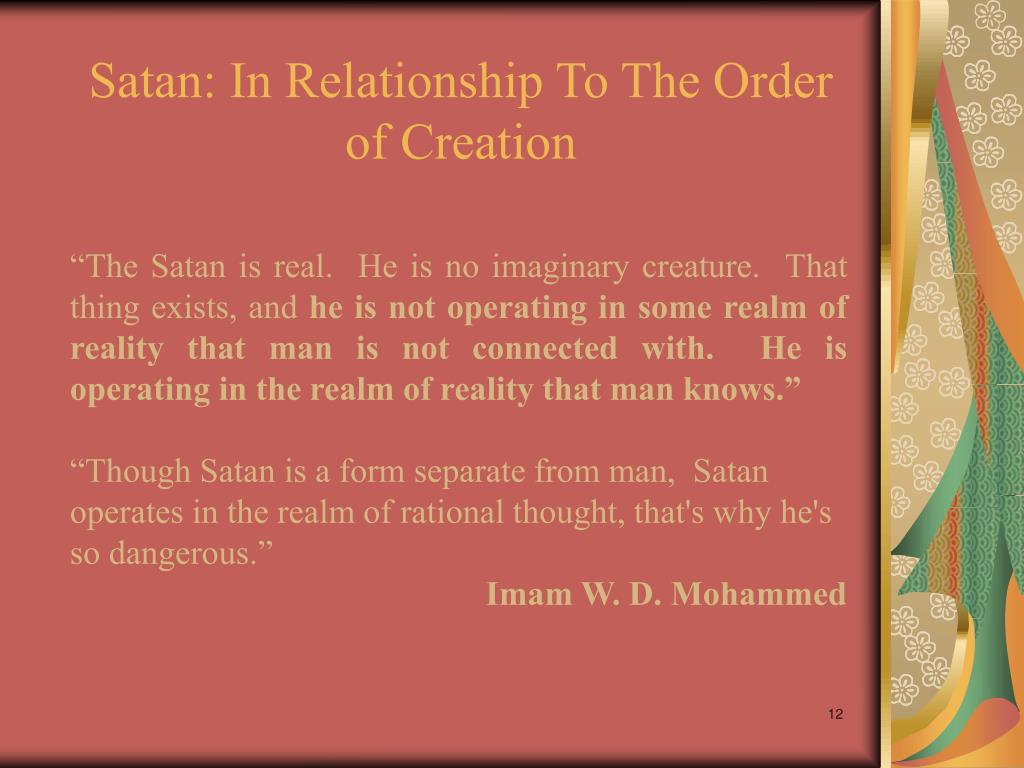 Satan: In Relationship To The Order of Creation

“The Satan is real. He is no imaginary creature. That thing exists, and he is not operating in some realm of reality that man is not connected with. He is operating in the realm of reality that man knows.”

“Though Satan is a form separate from man, Satan operates in the realm of rational thought, that's why he's so dangerous.”

Imam W. D. Mohammed

12